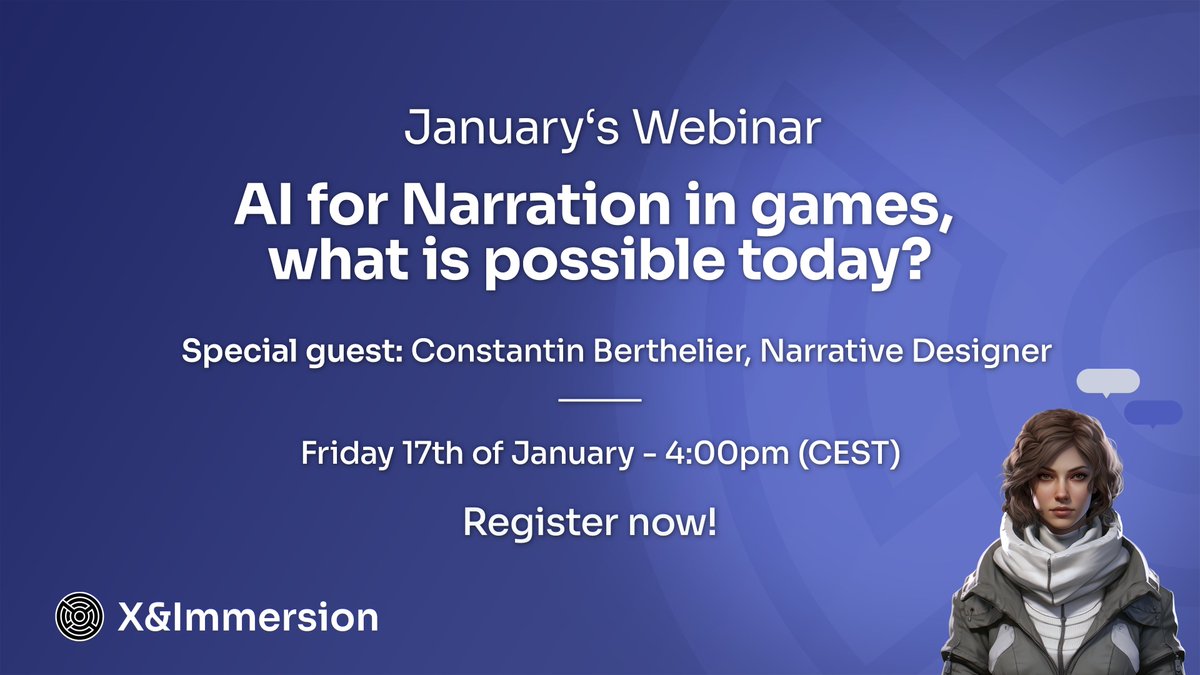 January‘s Webinar

AI for Narration in games, what is possible today?

Special guest: Constantin Berthelier, Narrative Designer

Friday 17th of January - 4:00pm (CEST)

Register now!

X&Immersion